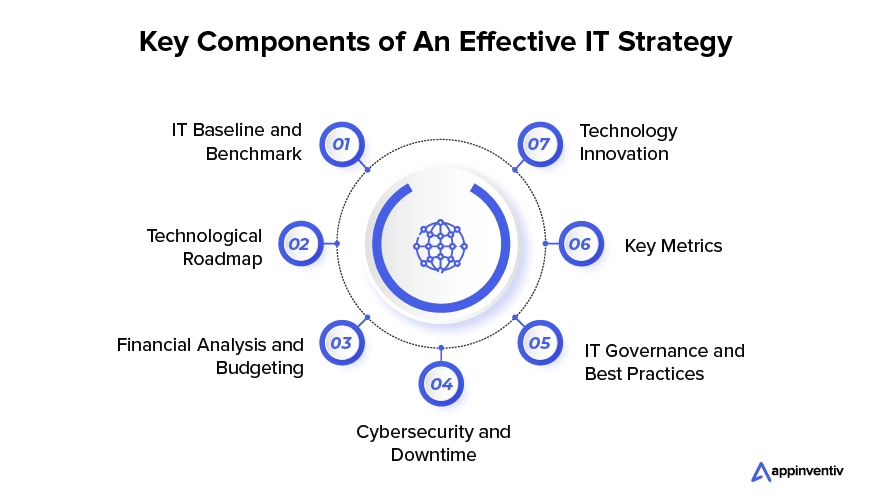 Key Components of An Effective IT Strategy

01 IT Baseline and Benchmark

02 Technological Roadmap

03 Financial Analysis and Budgeting

04 Cybersecurity and Downtime

05 IT Governance and Best Practices

06 Key Metrics

07 Technology Innovation

appinventiv